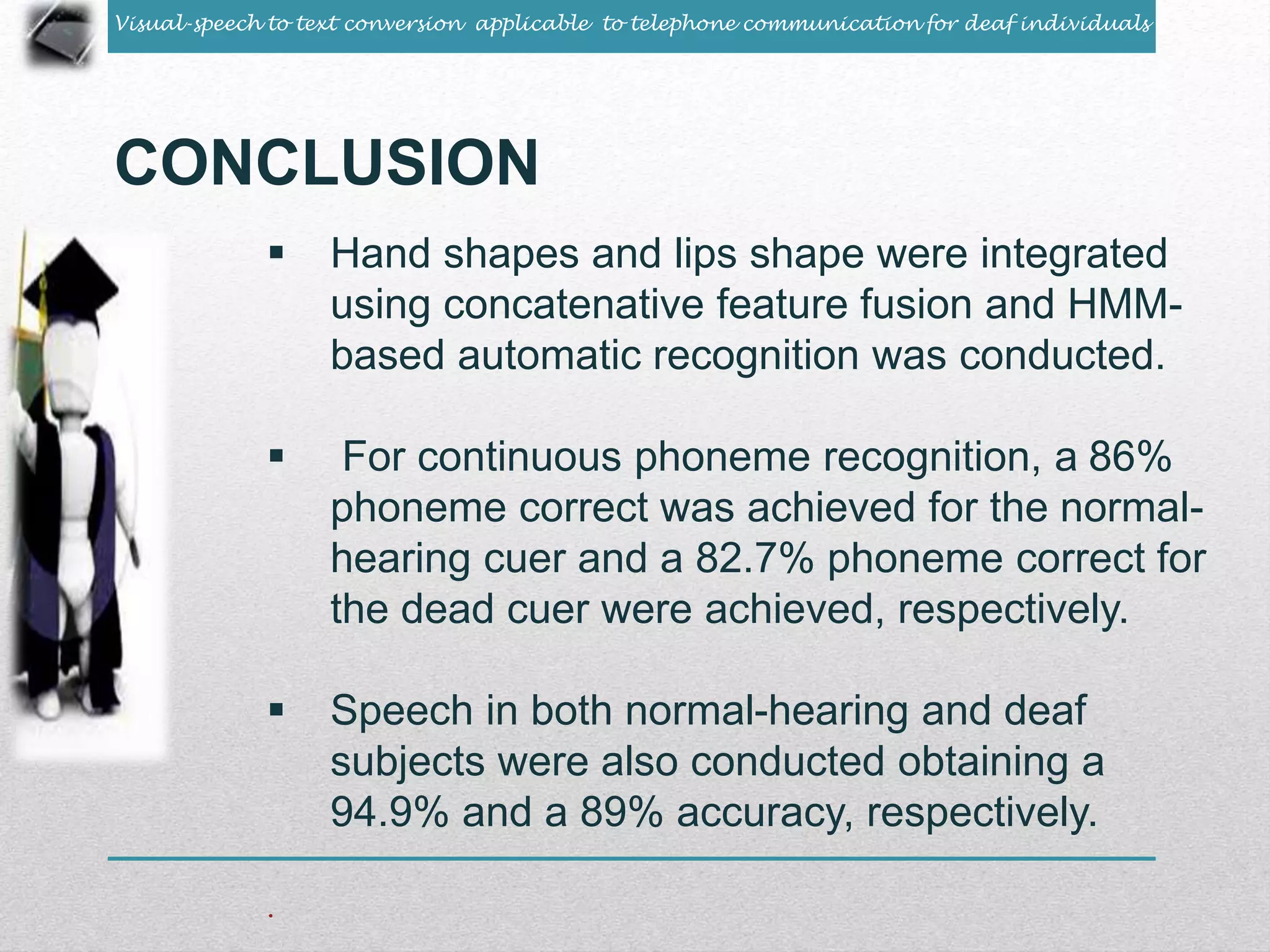 Visual-speech to text conversion applicable to telephone communication for deaf individuals

CONCLUSION

▪ Hand shapes and lips shape were integrated using concatenative feature fusion and HMM-based automatic recognition was conducted.

▪ For continuous phoneme recognition, a 86% phoneme correct was achieved for the normal-hearing cuer and a 82.7% phoneme correct for the dead cuer were achieved, respectively.

▪ Speech in both normal-hearing and deaf subjects were also conducted obtaining a 94.9% and a 89% accuracy, respectively.

.